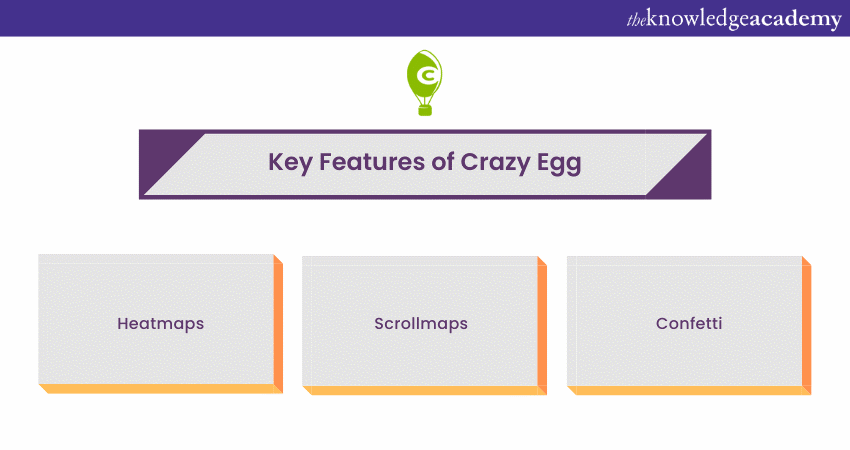 theknowledgeacademy

Key Features of Crazy Egg

Heatmaps

Scrollmaps

Confetti